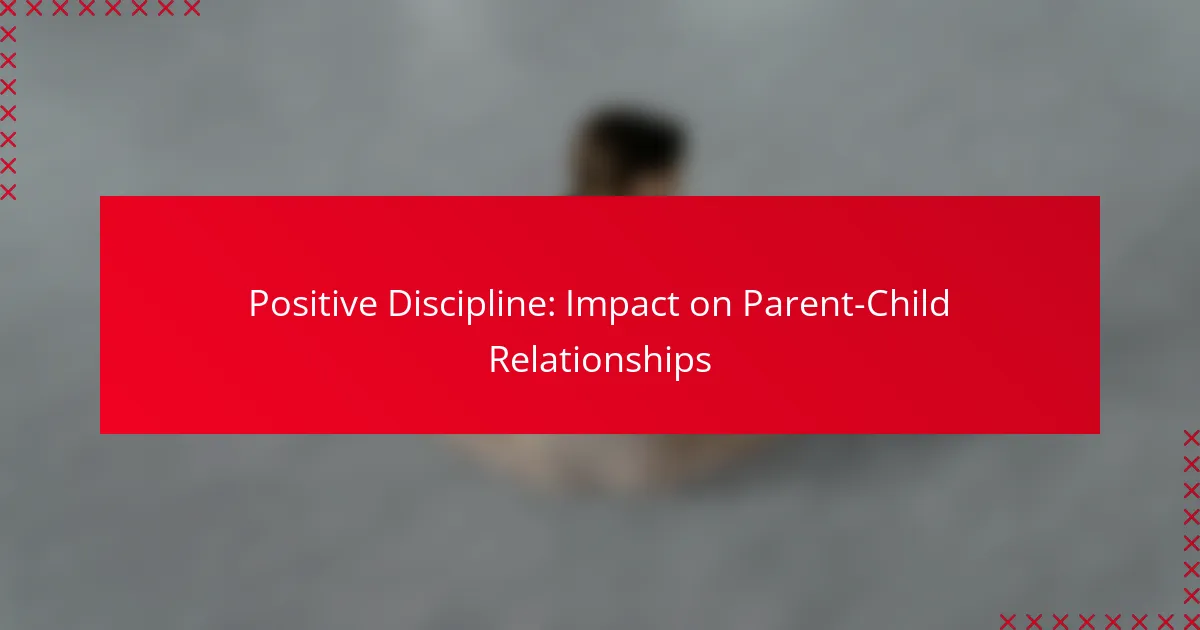 Positive Discipline: Impact on Parent-Child Relationships